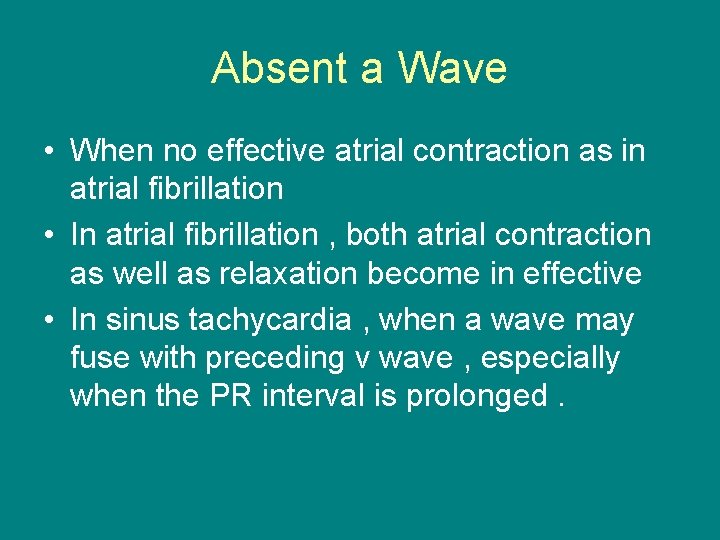 Absent a Wave

• When no effective atrial contraction as in atrial fibrillation
• In atrial fibrillation , both atrial contraction as well as relaxation become in effective
• In sinus tachycardia , when a wave may fuse with preceding v wave , especially when the PR interval is prolonged .